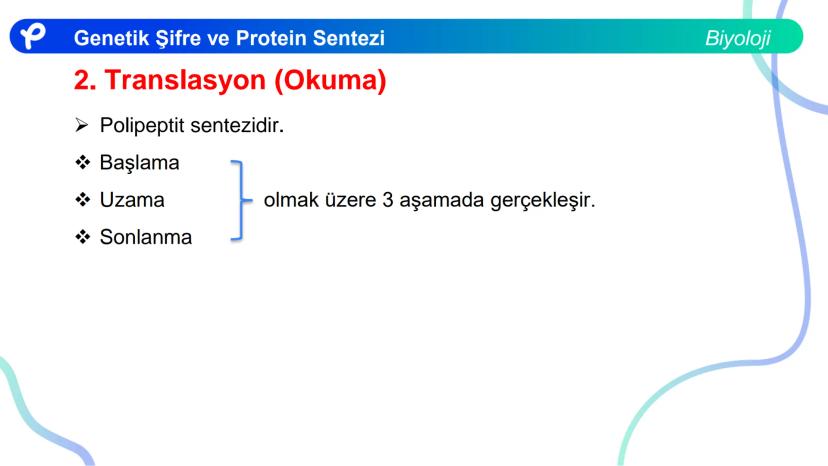 Genetik Şifre ve Protein Sentezi

Biyoloji

2. Translasyon (Okuma)

➢ Polipeptit sentezidir.

❖ Başlama

❖ Uzama

❖ Sonlanma

olmak üzere 3 aşamada gerçekleşir.